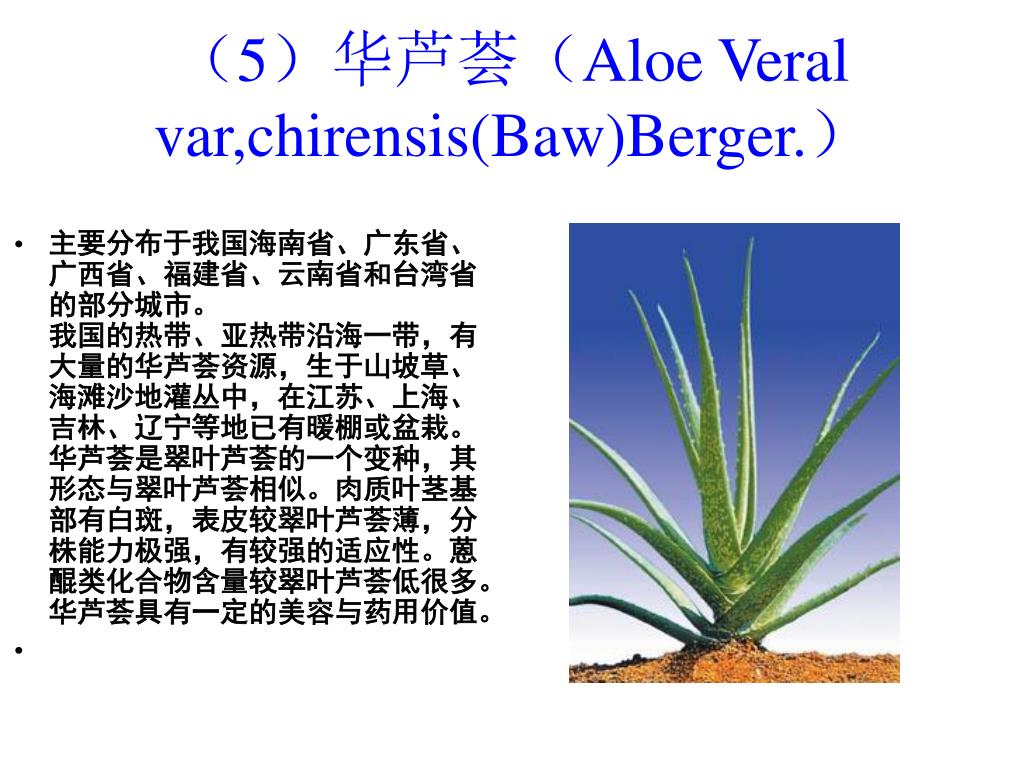 （5）华芦荟（Aloe Veral var,chirensis(Baw)Berger.）

• 主要分布于我国海南省、广东省、广西省、福建省、云南省和台湾省的部分城市。
我国的热带、亚热带沿海一带，有大量的华芦荟资源，生于山坡草、海滩沙地灌丛中，在江苏、上海、吉林、辽宁等地已有暖棚或盆栽。华芦荟是翠叶芦荟的一个变种，其形态与翠叶芦荟相似。肉质叶茎基部有白斑，表皮较翠叶芦荟薄，分株能力极强，有较强的适应性。蒽醌类化合物含量较翠叶芦荟低很多。华芦荟具有一定的美容与药用价值。

•